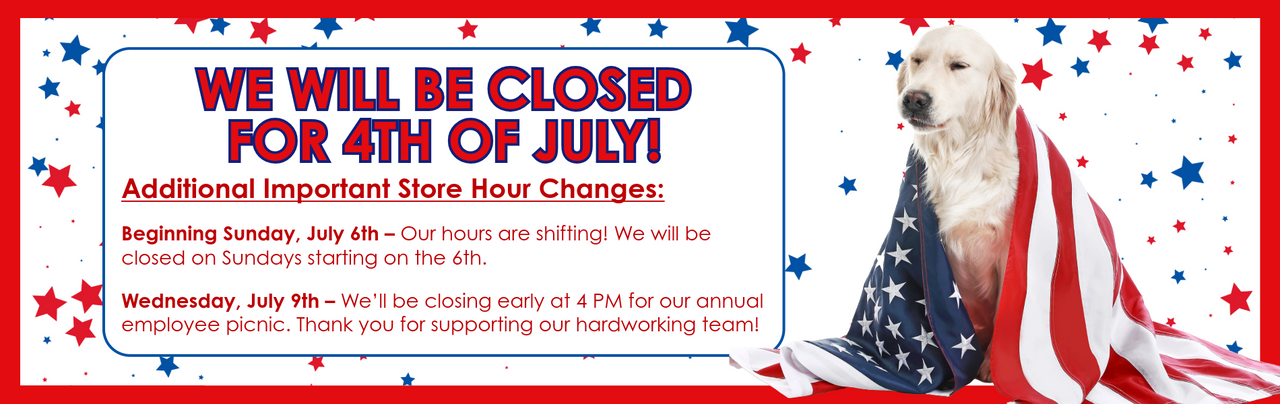 WE WILL BE CLOSED FOR 4TH OF JULY!

Additional Important Store Hour Changes:

Beginning Sunday, July 6th – Our hours are shifting! We will be closed on Sundays starting on the 6th.

Wednesday, July 9th – We'll be closing early at 4 PM for our annual employee picnic. Thank you for supporting our hardworking team!